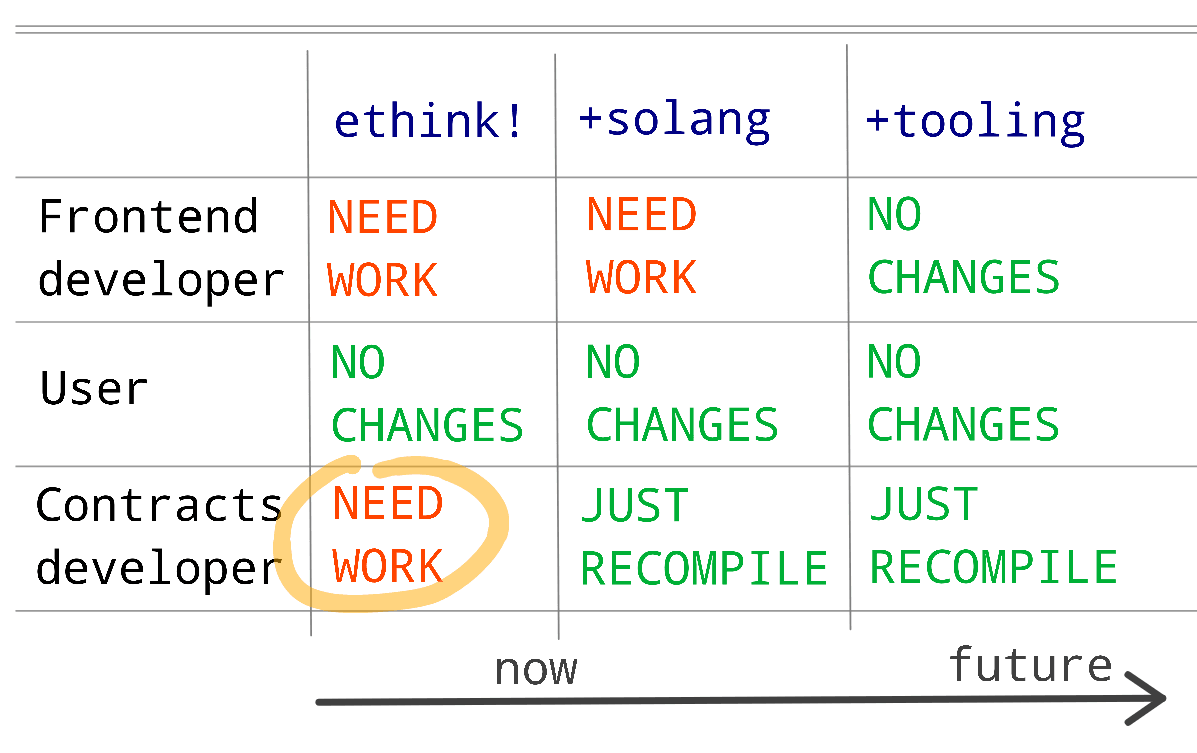 | | ethink! | +solang | +tooling |
|---|---|---|---|
| Frontend developer | NEED WORK | NEED WORK | NO CHANGES |
| User | NO CHANGES | NO CHANGES | NO CHANGES |
| Contracts developer | NEED WORK | JUST RECOMPILE | JUST RECOMPILE |

now future